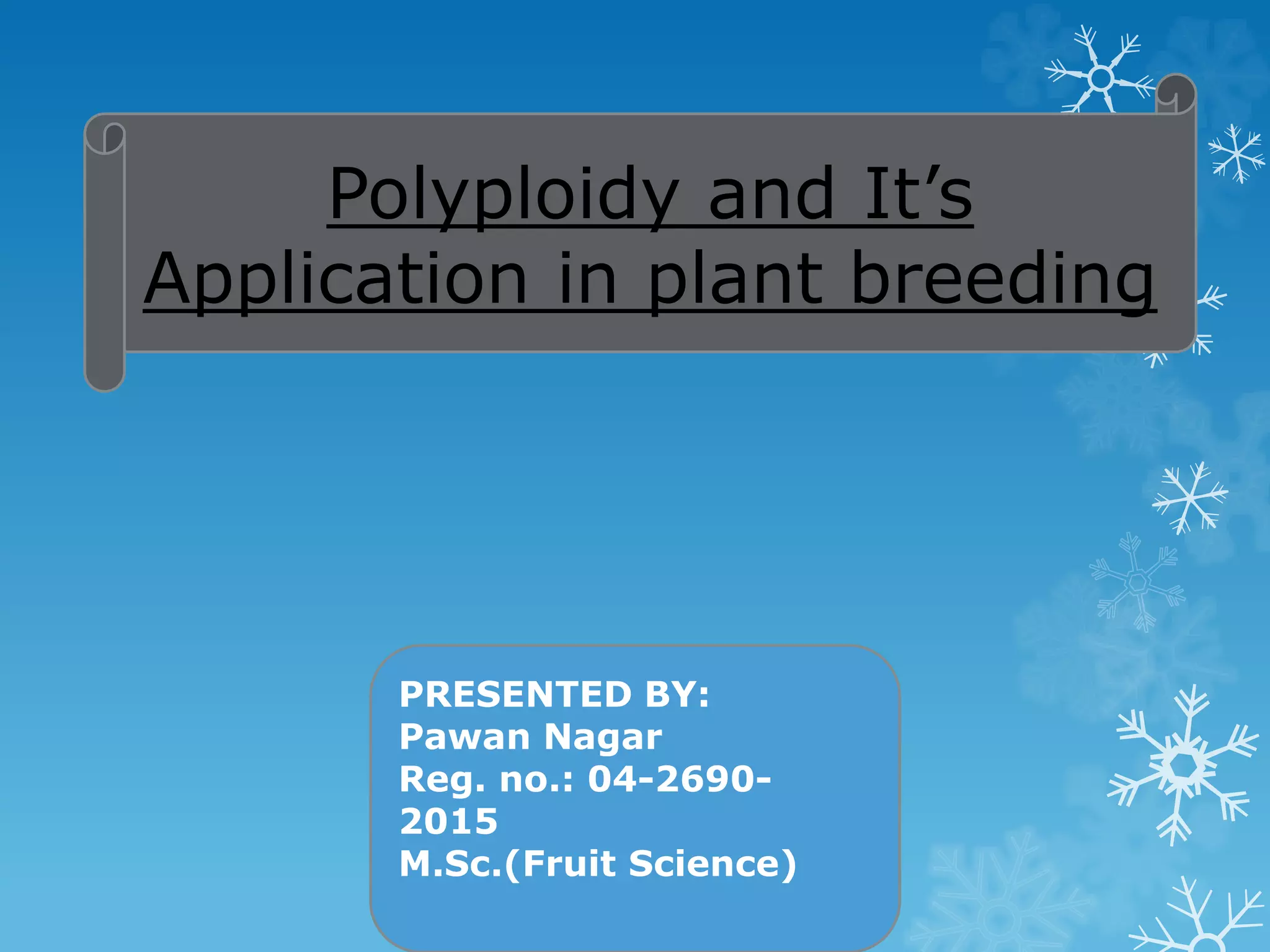 Polyploidy and It’s Application in plant breeding

PRESENTED BY:
Pawan Nagar
Reg. no.: 04-2690-2015
M.Sc.(Fruit Science)